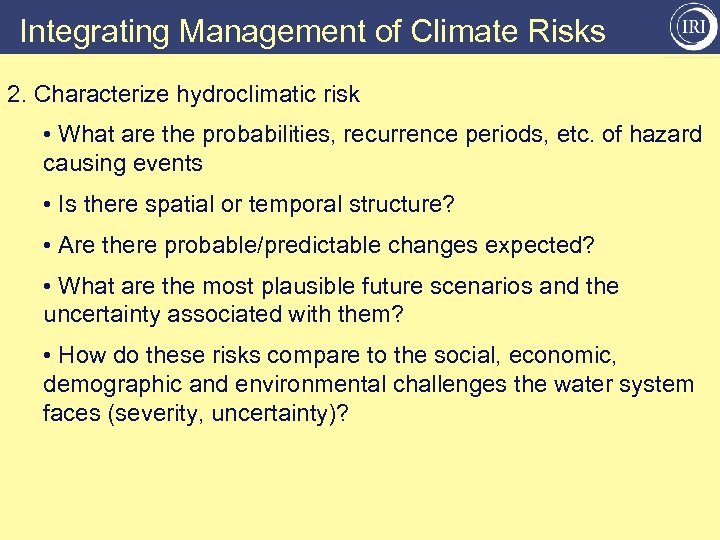 Integrating Management of Climate Risks

IRI

2. Characterize hydroclimatic risk

• What are the probabilities, recurrence periods, etc. of hazard causing events

• Is there spatial or temporal structure?

• Are there probable/predictable changes expected?

• What are the most plausible future scenarios and the uncertainty associated with them?

• How do these risks compare to the social, economic, demographic and environmental challenges the water system faces (severity, uncertainty)?